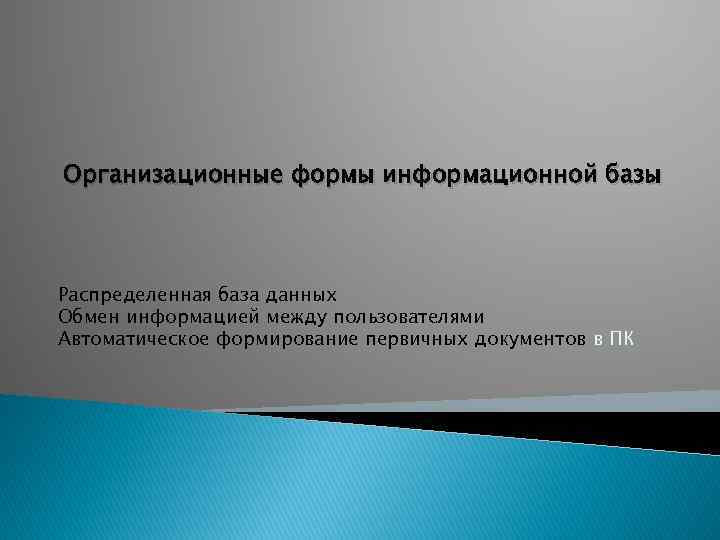 Организационные формы информационной базы

Распределенная база данных
Обмен информацией между пользователями
Автоматическое формирование первичных документов в ПК